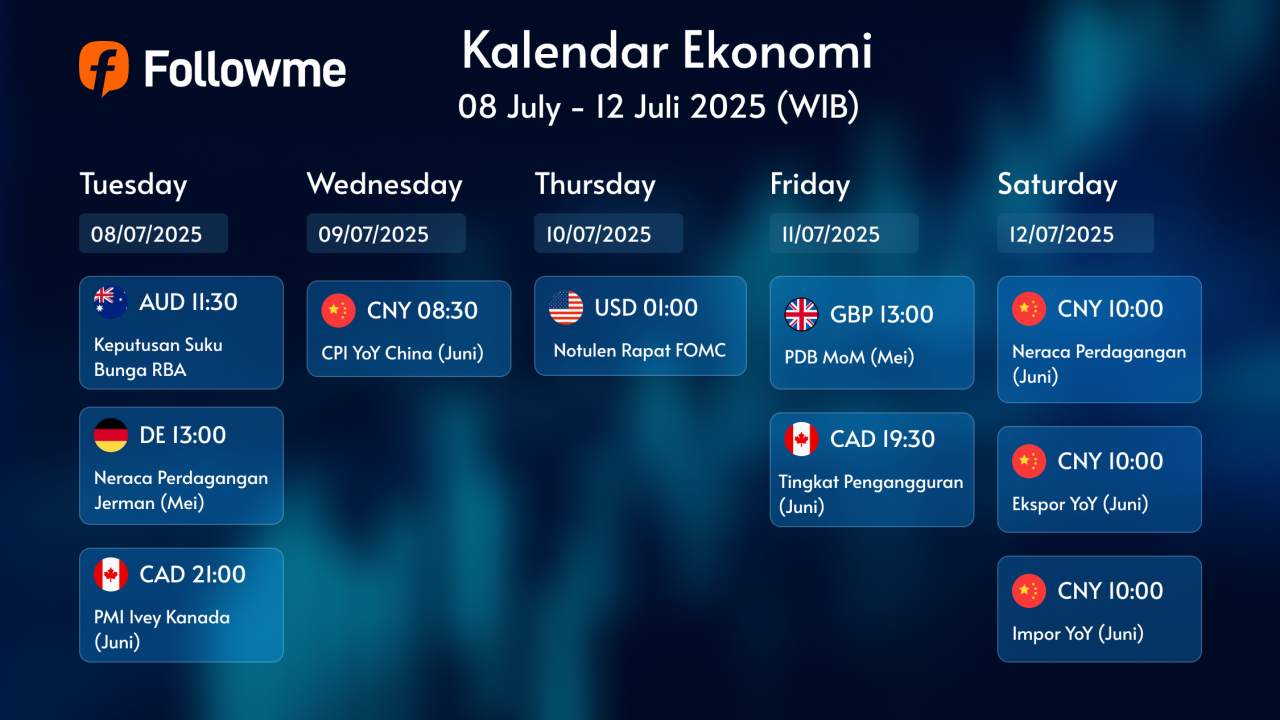 Followme

Kalendar Ekonomi
08 July - 12 Juli 2025 (WIB)

Tuesday
08/07/2025

AUD 11:30
Keputusan Suku Bunga RBA

DE 13:00
Neraca Perdagangan Jerman (Mei)

CAD 21:00
PMI Ivey Kanada (Juni)

Wednesday
09/07/2025

CNY 08:30
CPI YoY China (Juni)

Thursday
10/07/2025

USD 01:00
Notulen Rapat FOMC

Friday
11/07/2025

GBP 13:00
PDB MoM (Mei)

CAD 19:30
Tingkat Pengangguran (Juni)

Saturday
12/07/2025

CNY 10:00
Neraca Perdagangan (Juni)

CNY 10:00
Ekspor YoY (Juni)

CNY 10:00
Impor YoY (Juni)